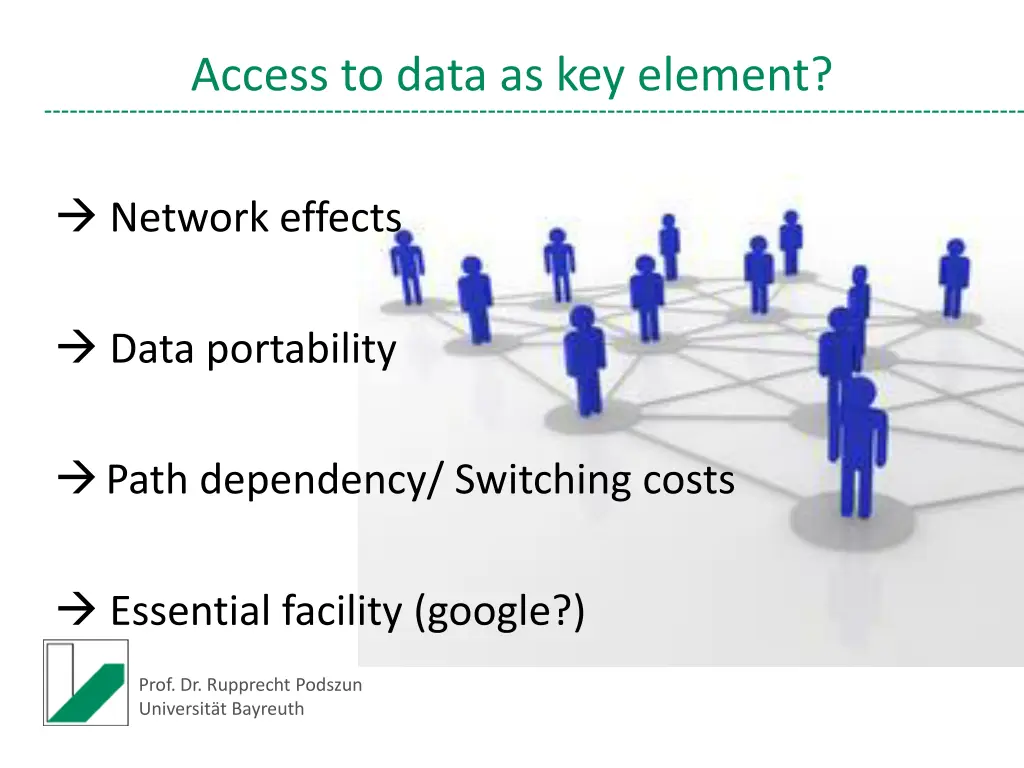 Access to data as key element?

→ Network effects

→ Data portability

→ Path dependency/ Switching costs

→ Essential facility (google?)

Prof. Dr. Rupprecht Podszun
Universität Bayreuth